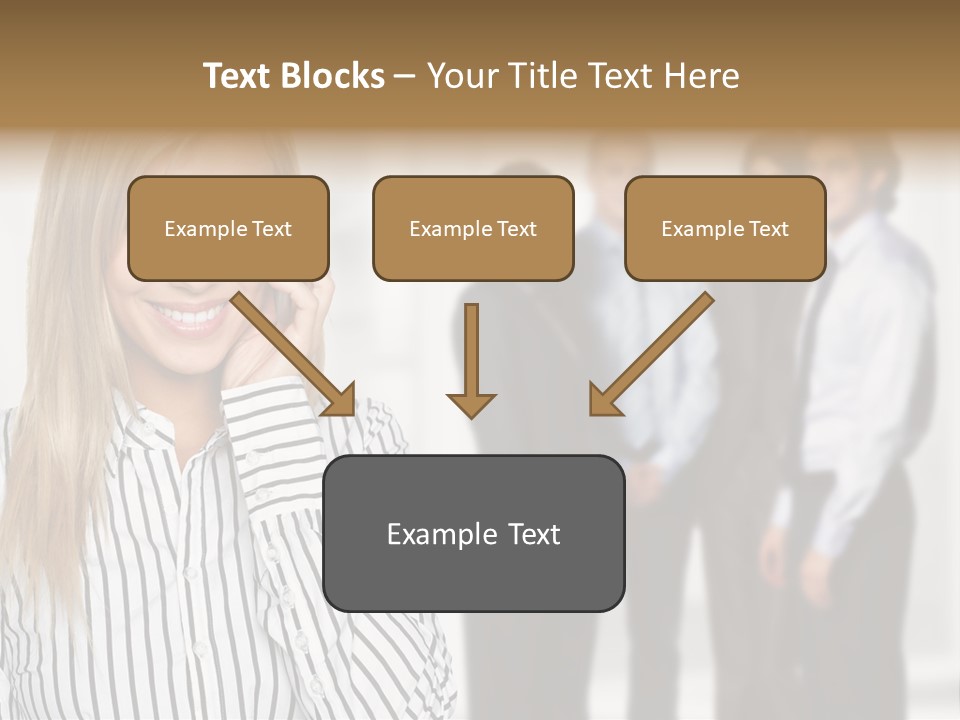 Text Blocks – Your Title Text Here

Example Text

Example Text

Example Text

Example Text